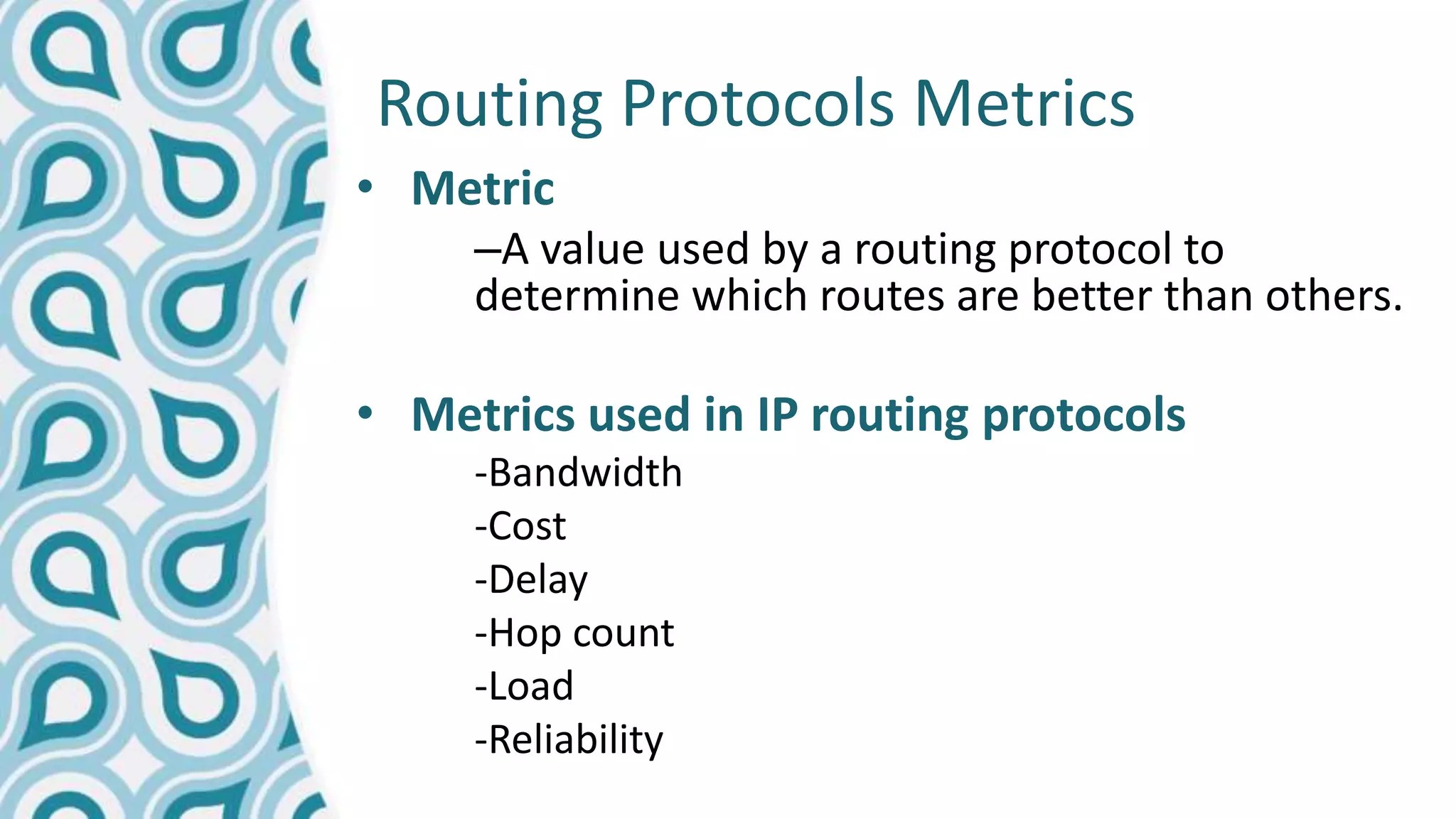 Routing Protocols Metrics

• Metric

–A value used by a routing protocol to determine which routes are better than others.

• Metrics used in IP routing protocols

-Bandwidth
-Cost
-Delay
-Hop count
-Load
-Reliability